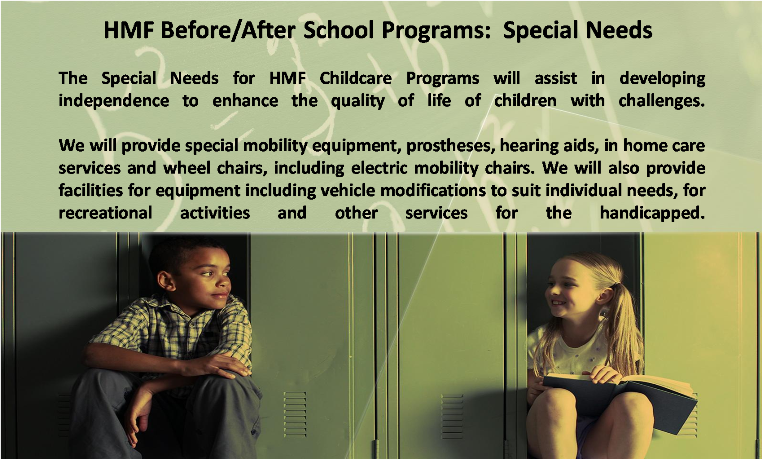 HMF Before/After School Programs: Special Needs

The Special Needs for HMF Childcare Programs will assist in developing independence to enhance the quality of life of children with challenges.

We will provide special mobility equipment, prostheses, hearing aids, in home care services and wheel chairs, including electric mobility chairs. We will also provide facilities for equipment including vehicle modifications to suit individual needs, for recreational activities and other services for the handicapped.